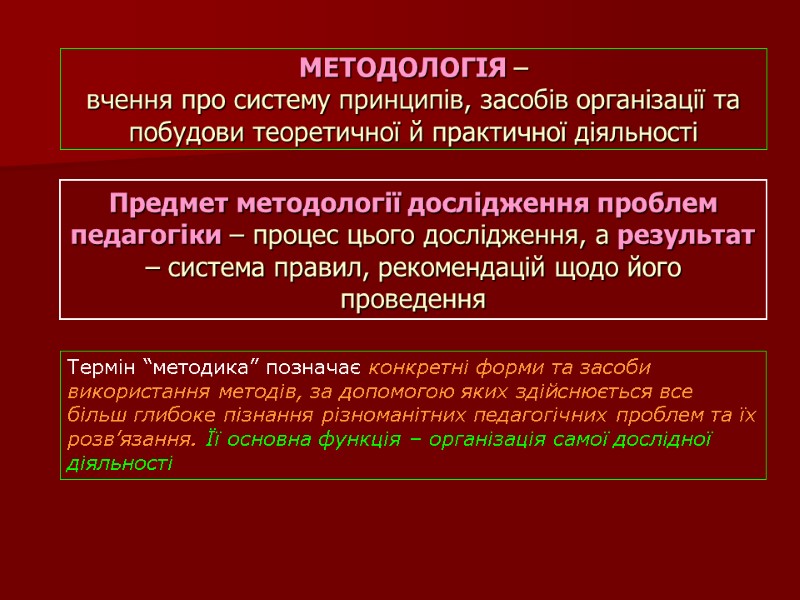 МЕТОДОЛОГІЯ –
вчення про систему принципів, засобів організації та побудови теоретичної й практичної діяльності

Предмет методології дослідження проблем педагогіки – процес цього дослідження, а результат – система правил, рекомендацій щодо його проведення

Термін “методика” позначає конкретні форми та засоби використання методів, за допомогою яких здійснюється все більш глибоке пізнання різноманітних педагогічних проблем та їх розв’язання. Її основна функція – організація самої дослідної діяльності